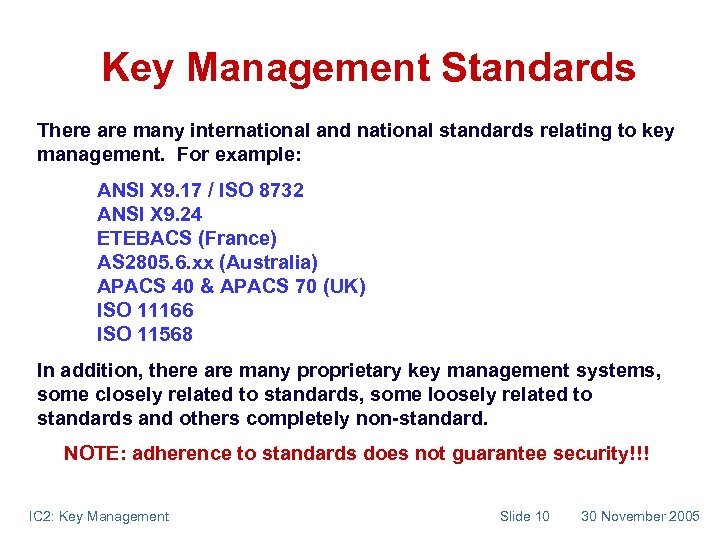 Key Management Standards

There are many international and national standards relating to key management. For example:

ANSI X9.17 / ISO 8732
ANSI X9.24
ETEBACS (France)
AS2805.6.xx (Australia)
APACS 40 & APACS 70 (UK)
ISO 11166
ISO 11568

In addition, there are many proprietary key management systems, some closely related to standards, some loosely related to standards and others completely non-standard.

NOTE: adherence to standards does not guarantee security!!!

IC2: Key Management

Slide 10

30 November 2005